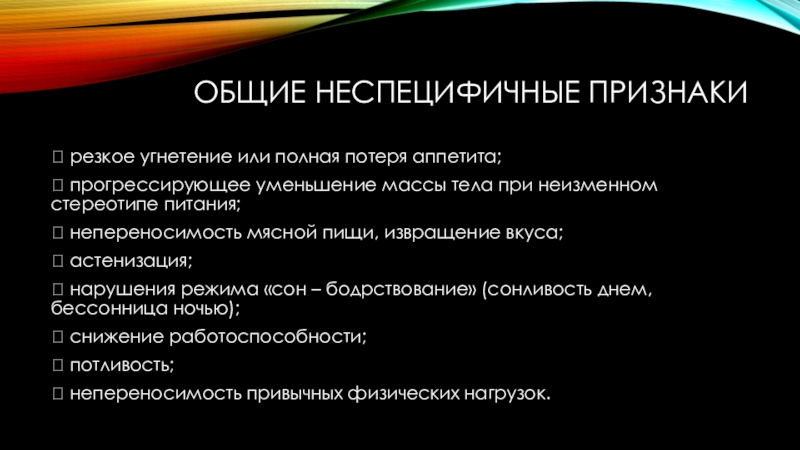 ОБЩИЕ НЕСПЕЦИФИЧНЫЕ ПРИЗНАКИ

 резкое угнетение или полная потеря аппетита;

 прогрессирующее уменьшение массы тела при неизменном стереотипе питания;

 непереносимость мясной пищи, извращение вкуса;

 астенизация;

 нарушения режима «сон – бодрствование» (сонливость днем, бессонница ночью);

 снижение работоспособности;

 потливость;

 непереносимость привычных физических нагрузок.